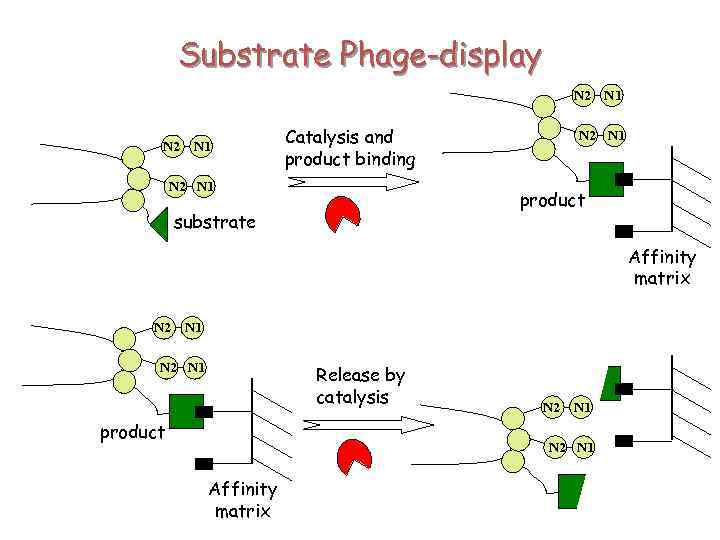 Substrate Phage-display

N2 N1
N2 N1
substrate

Catalysis and product binding

N2 N1
N2 N1
product
Affinity matrix

N2 N1
N2 N1
product
Affinity matrix

Release by catalysis

N2 N1
N2 N1